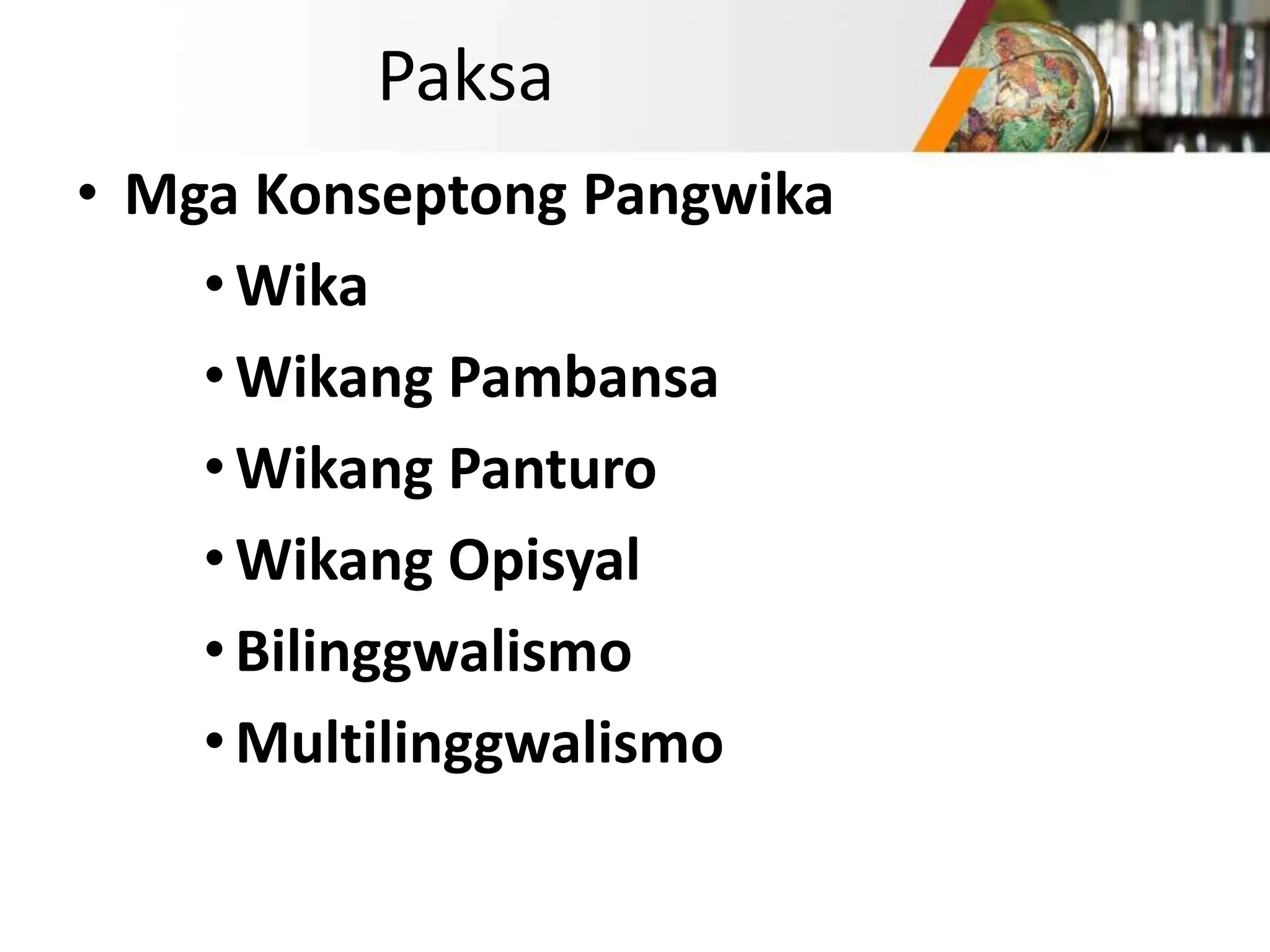 Paksa

• Mga Konseptong Pangwika
  • Wika
  • Wikang Pambansa
  • Wikang Panturo
  • Wikang Opisyal
  • Bilinggwalismo
  • Multilinggwalismo